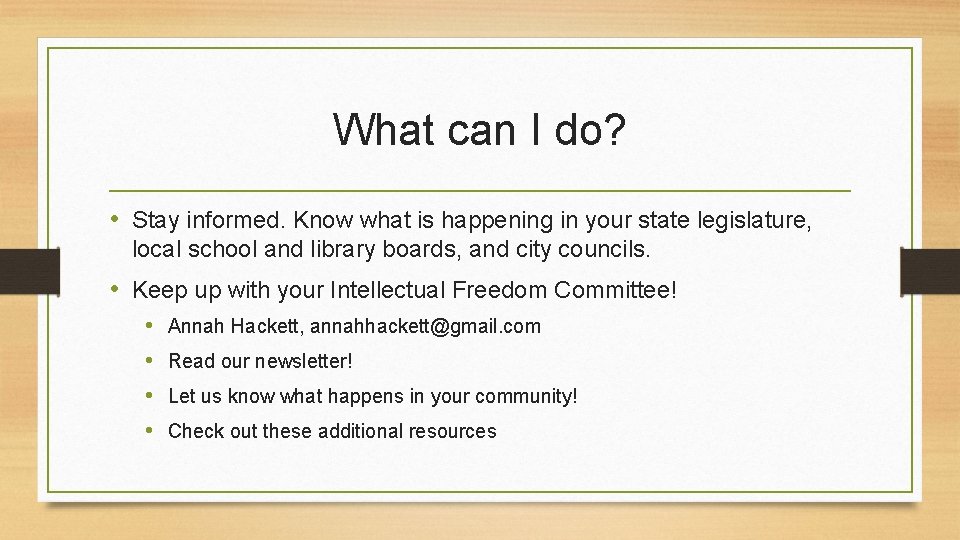 What can I do?

• Stay informed. Know what is happening in your state legislature, local school and library boards, and city councils.

• Keep up with your Intellectual Freedom Committee!

• Annah Hackett, annahhackett@gmail.com

• Read our newsletter!

• Let us know what happens in your community!

• Check out these additional resources